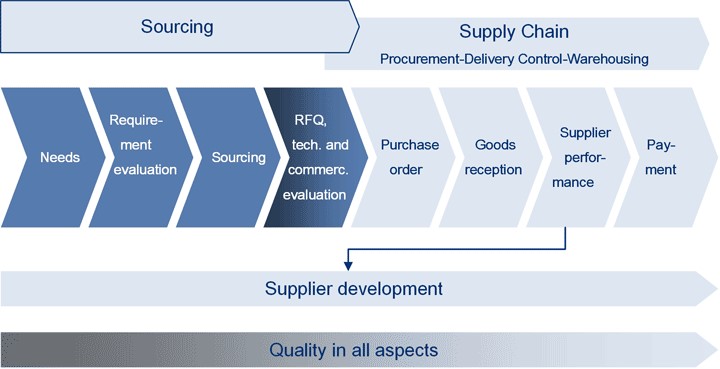 Sourcing

Supply Chain
Procurement-Delivery Control-Warehousing

Needs

Requirement evaluation

Sourcing

RFQ, tech. and commerc. evaluation

Purchase order

Goods reception

Supplier performance

Payment

Supplier development

Quality in all aspects